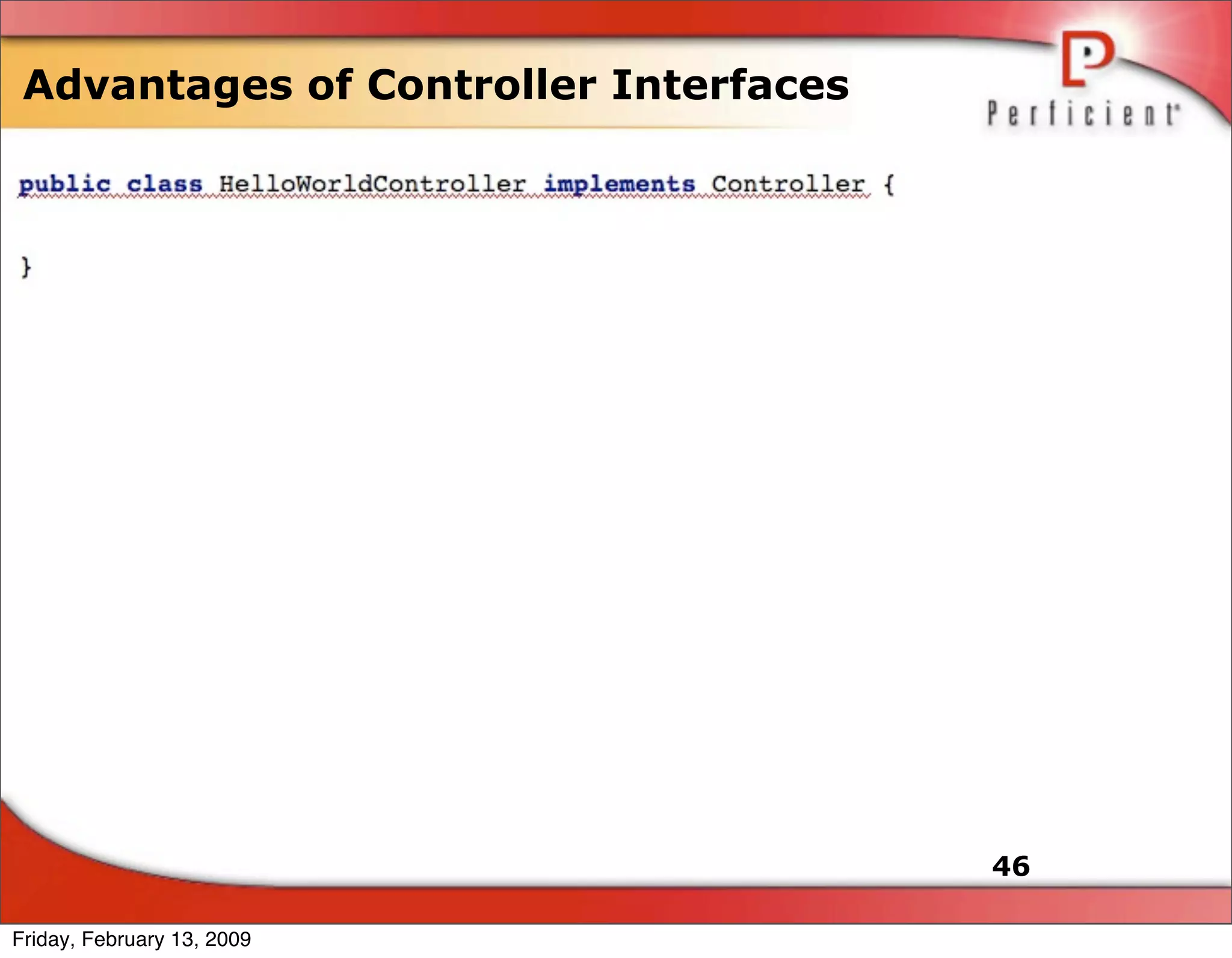 Advantages of Controller Interfaces

Perficient

public class HelloWorldController implements Controller {

}

46

Friday, February 13, 2009